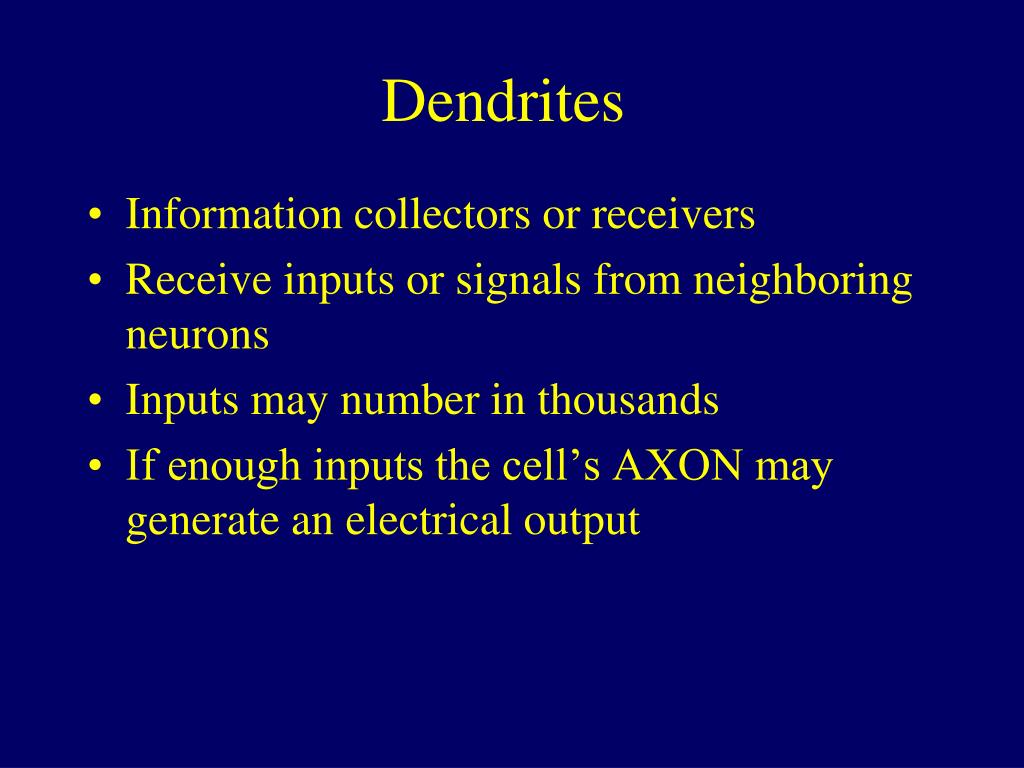 Dendrites

• Information collectors or receivers
• Receive inputs or signals from neighboring neurons
• Inputs may number in thousands
• If enough inputs the cell’s AXON may generate an electrical output